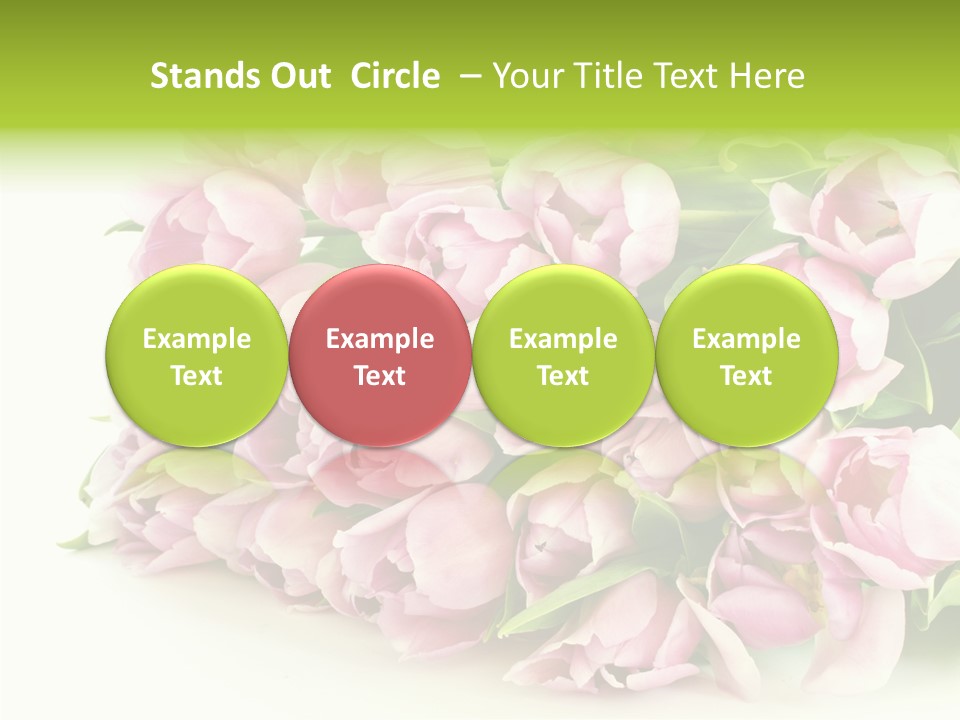 Stands Out Circle – Your Title Text Here

Example Text

Example Text

Example Text

Example Text